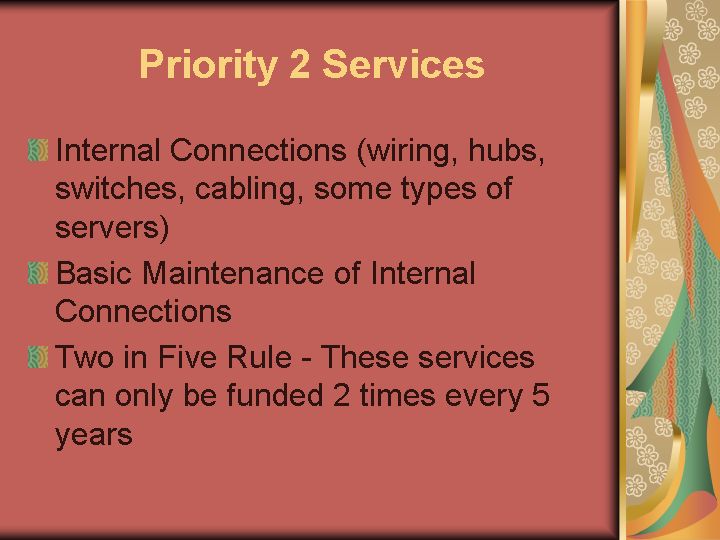 Priority 2 Services

Internal Connections (wiring, hubs, switches, cabling, some types of servers)

Basic Maintenance of Internal Connections

Two in Five Rule - These services can only be funded 2 times every 5 years